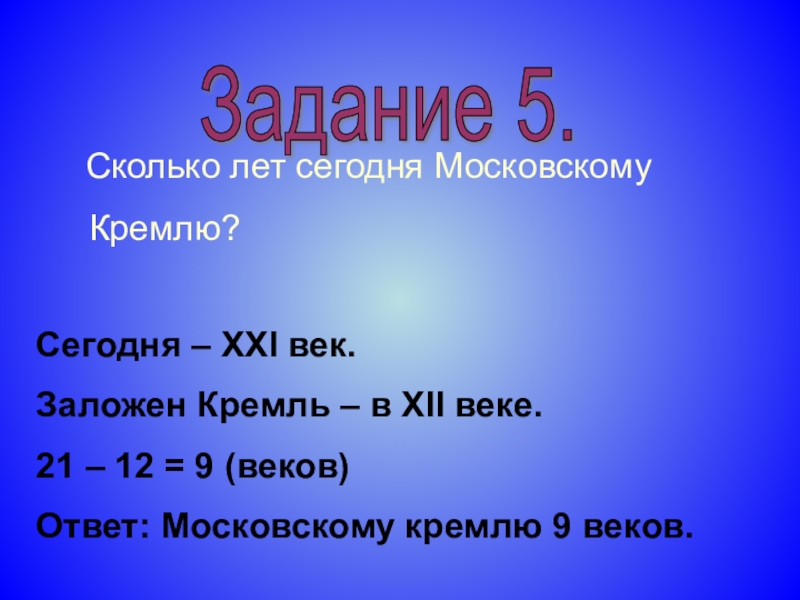 Задание 5.

Сколько лет сегодня Московскому Кремлю?

Сегодня – XXI век.

Заложен Кремль – в XII веке.

21 – 12 = 9 (веков)

Ответ: Московскому кремлю 9 веков.